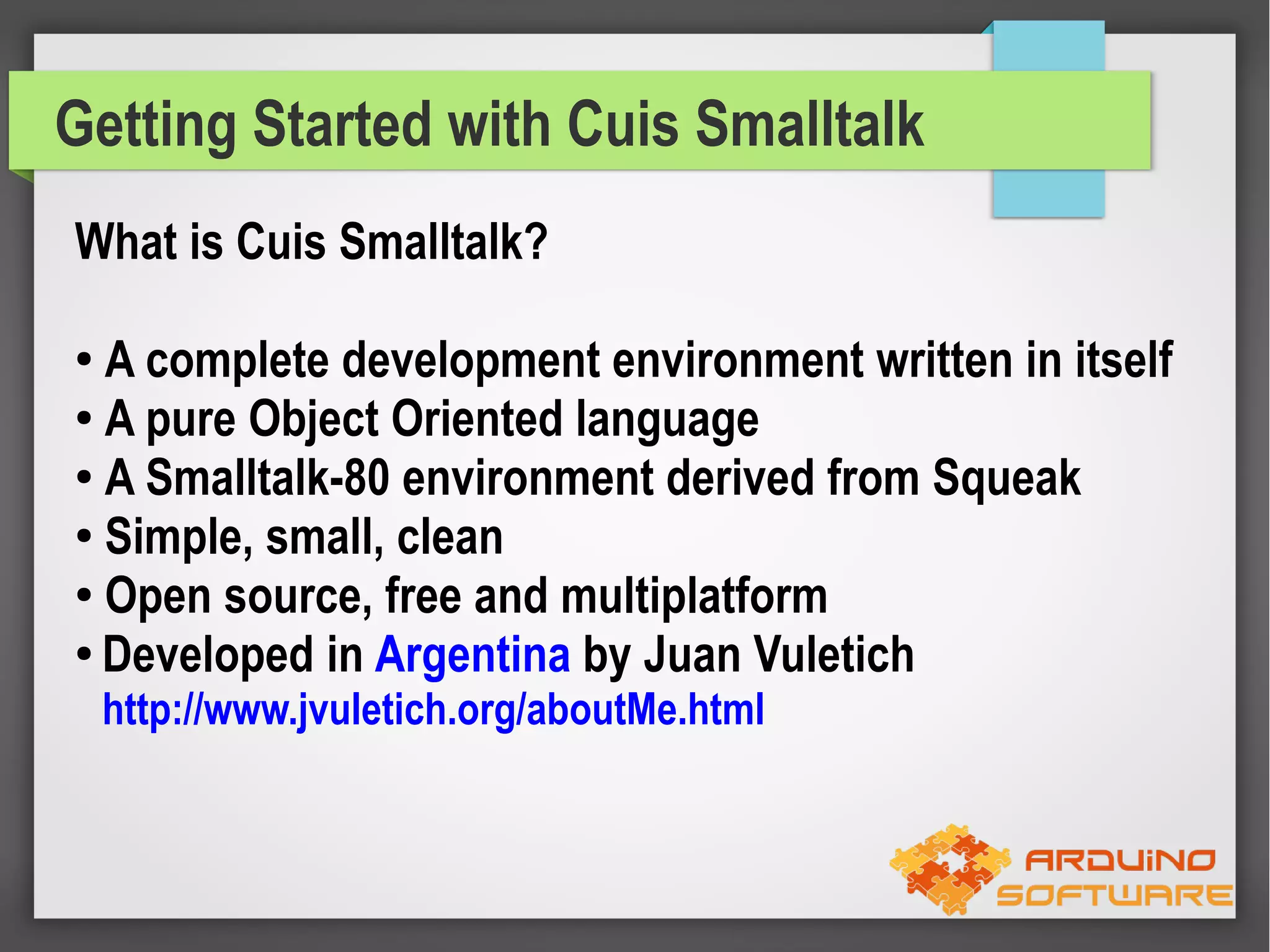 Getting Started with Cuis Smalltalk

What is Cuis Smalltalk?

• A complete development environment written in itself
• A pure Object Oriented language
• A Smalltalk-80 environment derived from Squeak
• Simple, small, clean
• Open source, free and multiplatform
• Developed in Argentina by Juan Vuletich
http://www.jvuletich.org/aboutMe.html

ARDUINO SOFTWARE